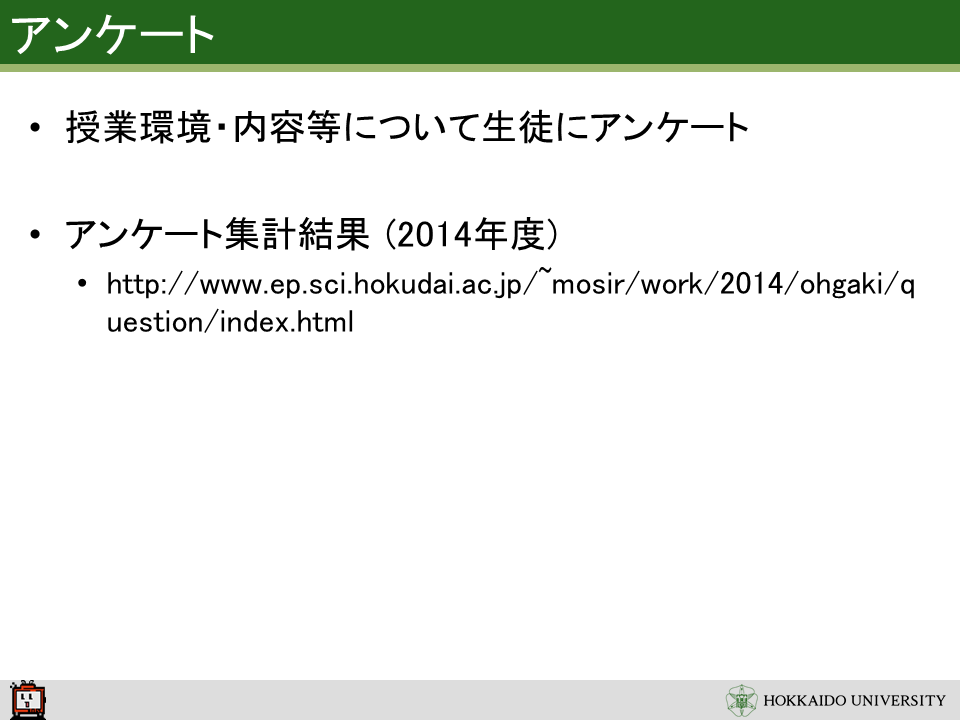 アンケート

• 授業環境・内容等について生徒にアンケート

• アンケート集計結果 (2014年度)
  • http://www.ep.sci.hokudai.ac.jp/~mosir/work/2014/ohgaki/question/index.html

HOKKAIDO UNIVERSITY